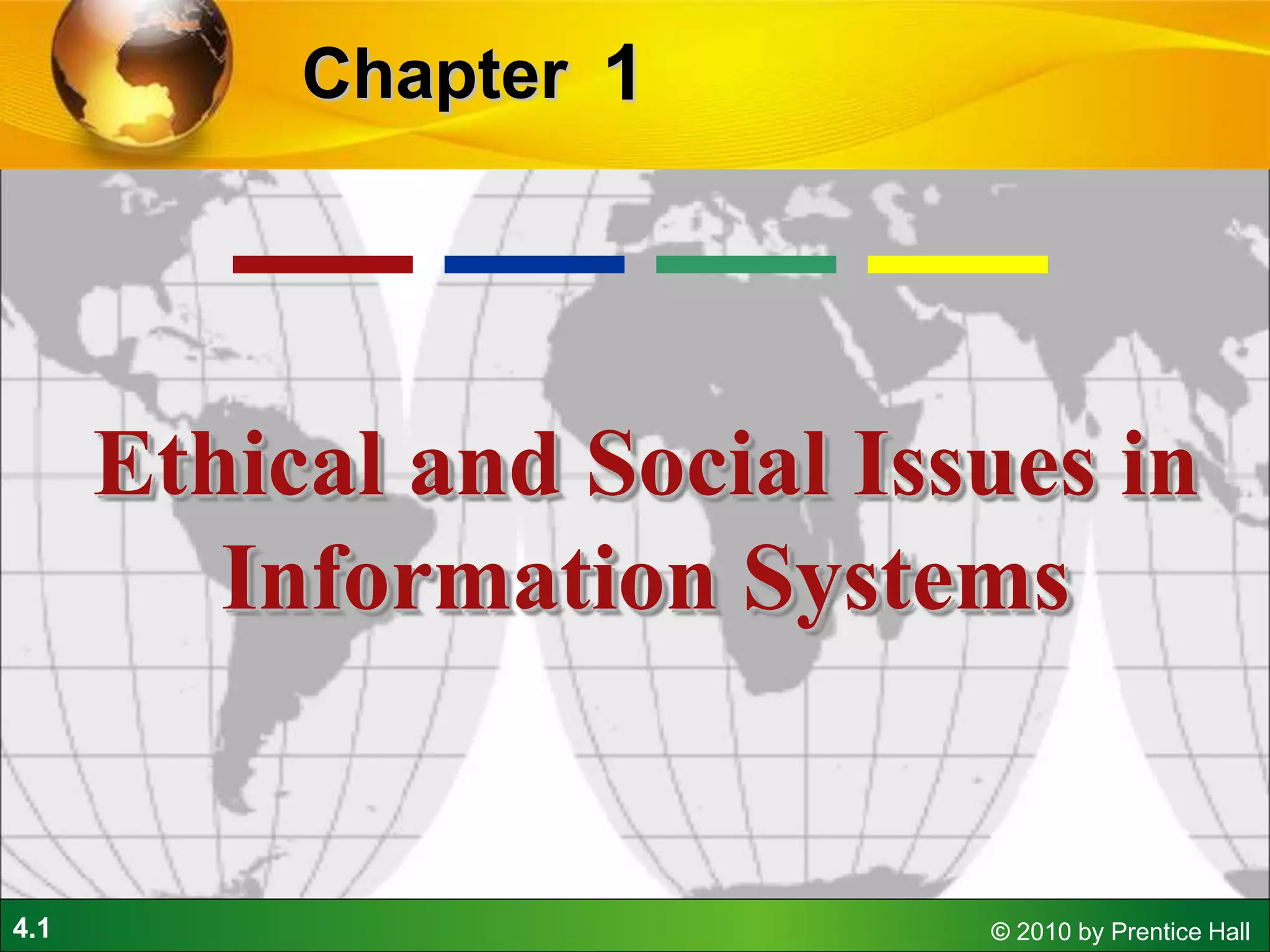 Chapter 1

Ethical and Social Issues in Information Systems

4.1

© 2010 by Prentice Hall